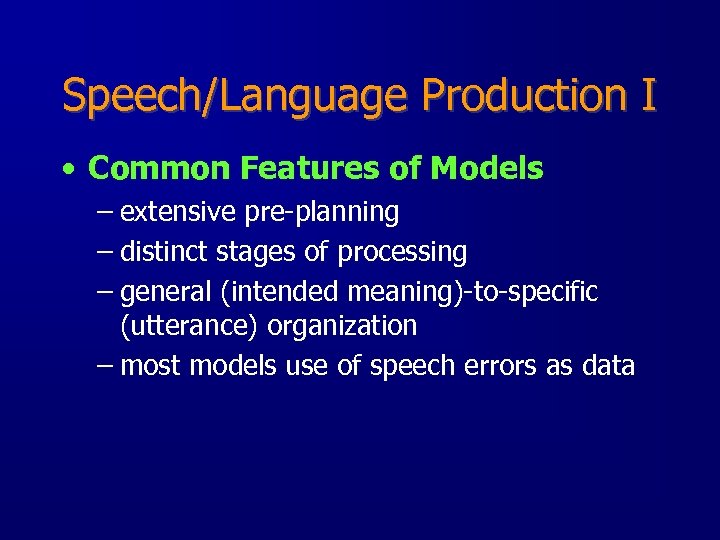 Speech/Language Production I

• Common Features of Models
– extensive pre-planning
– distinct stages of processing
– general (intended meaning)-to-specific (utterance) organization
– most models use of speech errors as data